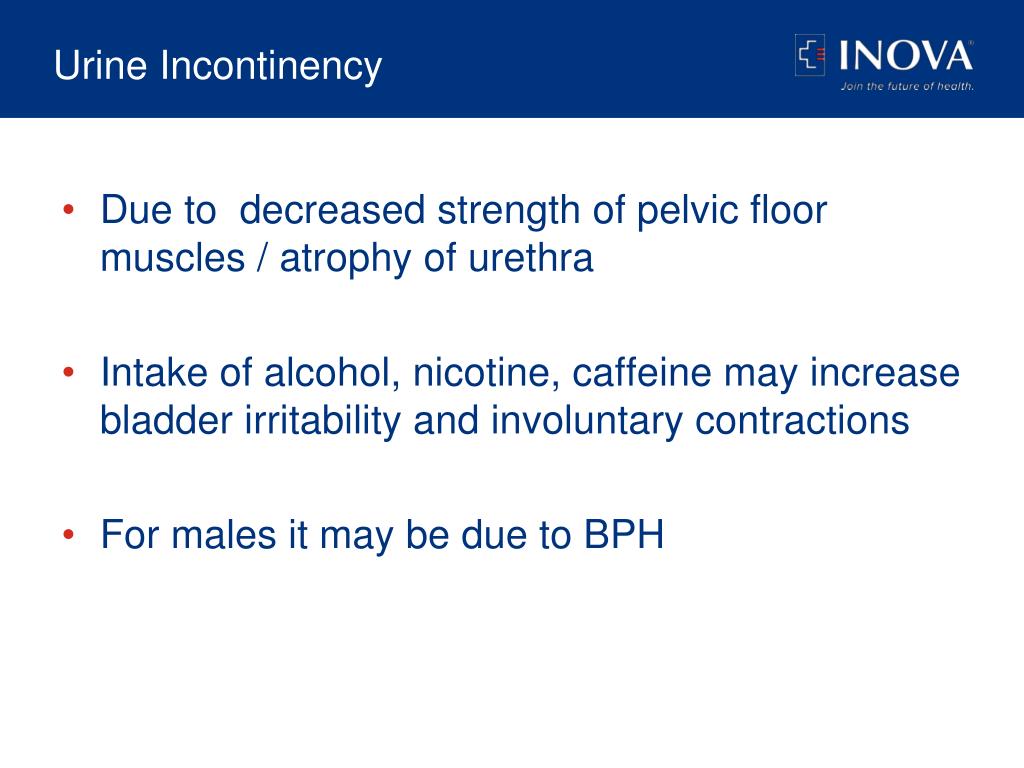 Urine Incontinency

INOVA®
Join the future of health.

• Due to decreased strength of pelvic floor muscles / atrophy of urethra

• Intake of alcohol, nicotine, caffeine may increase bladder irritability and involuntary contractions

• For males it may be due to BPH